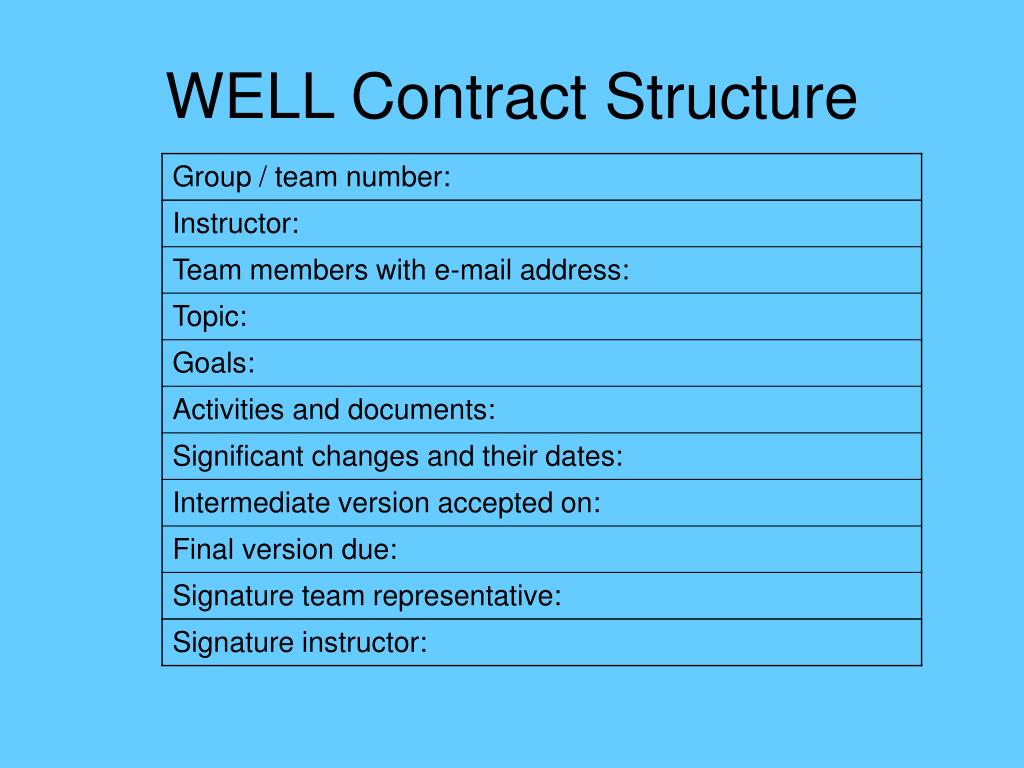 WELL Contract Structure

| Group / team number: |
|---|
| Instructor: |
| Team members with e-mail address: |
| Topic: |
| Goals: |
| Activities and documents: |
| Significant changes and their dates: |
| Intermediate version accepted on: |
| Final version due: |
| Signature team representative: |
| Signature instructor: |